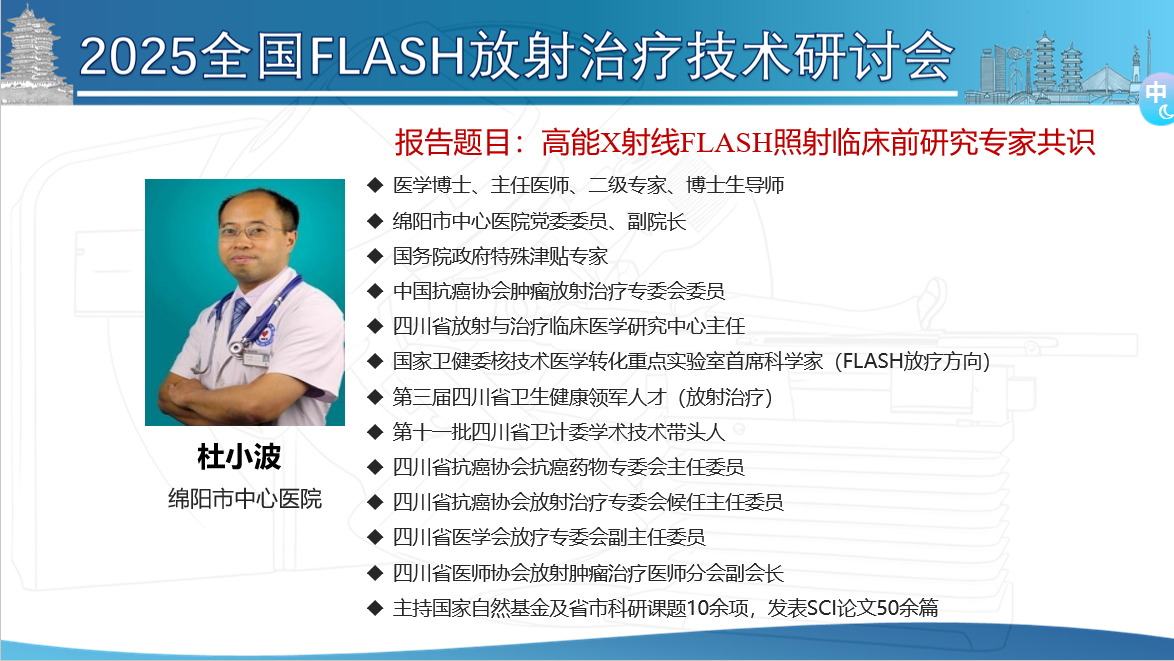 2025全国FLASH放射治疗技术研讨会

中

报告题目：高能X射线FLASH照射临床前研究专家共识

杜小波
绵阳市中心医院

◆ 医学博士、主任医师、二级专家、博士生导师
◆ 绵阳市中心医院党委委员、副院长
◆ 国务院政府特殊津贴专家
◆ 中国抗癌协会肿瘤放射治疗专委会委员
◆ 四川省放射与治疗临床医学研究中心主任
◆ 国家卫健委核技术医学转化重点实验室首席科学家（FLASH放疗方向）
◆ 第三届四川省卫生健康领军人才（放射治疗）
◆ 第十一批四川省卫计委学术技术带头人
◆ 四川省抗癌协会抗癌药物专委会主任委员
◆ 四川省抗癌协会放射治疗专委会候任主任委员
◆ 四川省医学会放疗专委会副主任委员
◆ 四川省医师协会放射肿瘤治疗医师分会副会长
◆ 主持国家自然基金及省市科研课题10余项，发表SCI论文50余篇